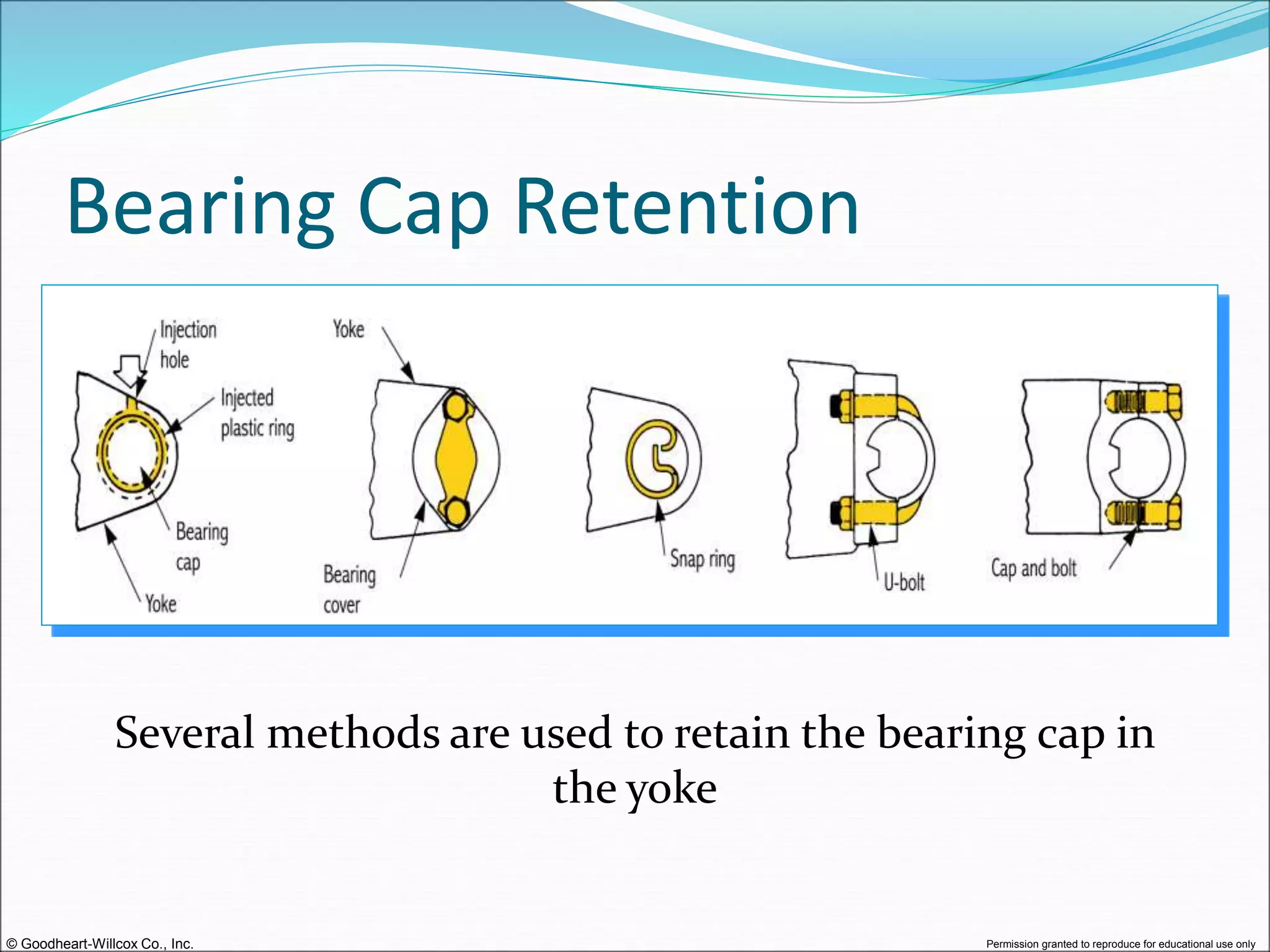 Bearing Cap Retention

Injection hole

Injected plastic ring

Bearing cap

Yoke

Yoke

Bearing cover

Snap ring

U-bolt

Cap and bolt

Several methods are used to retain the bearing cap in the yoke

© Goodheart-Willcox Co., Inc.

Permission granted to reproduce for educational use only